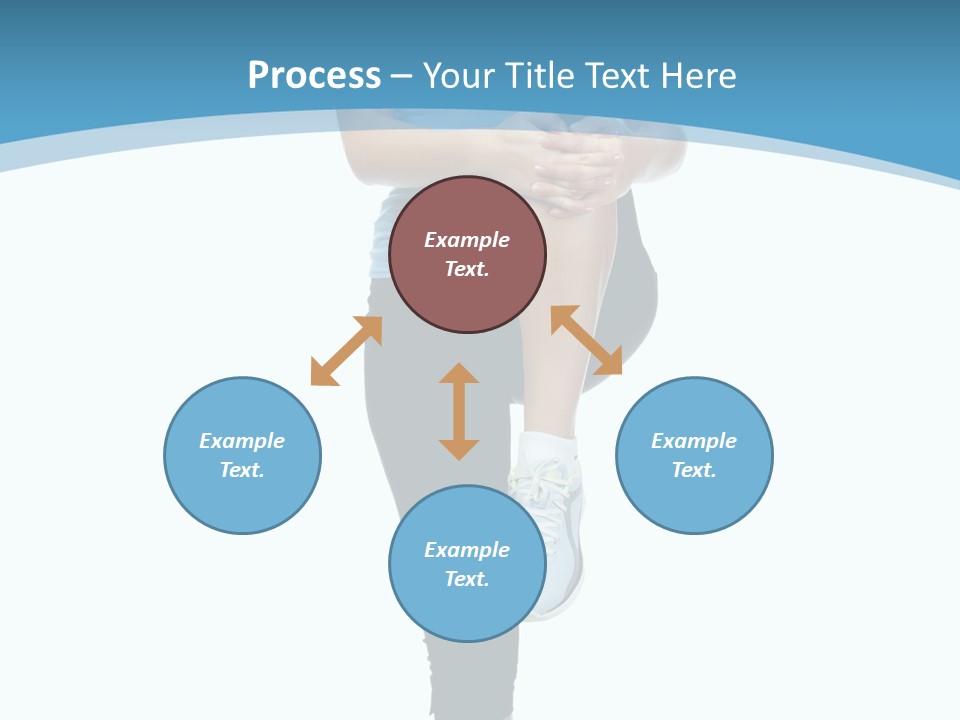 Process – Your Title Text Here

Example Text.

Example Text.

Example Text.

Example Text.